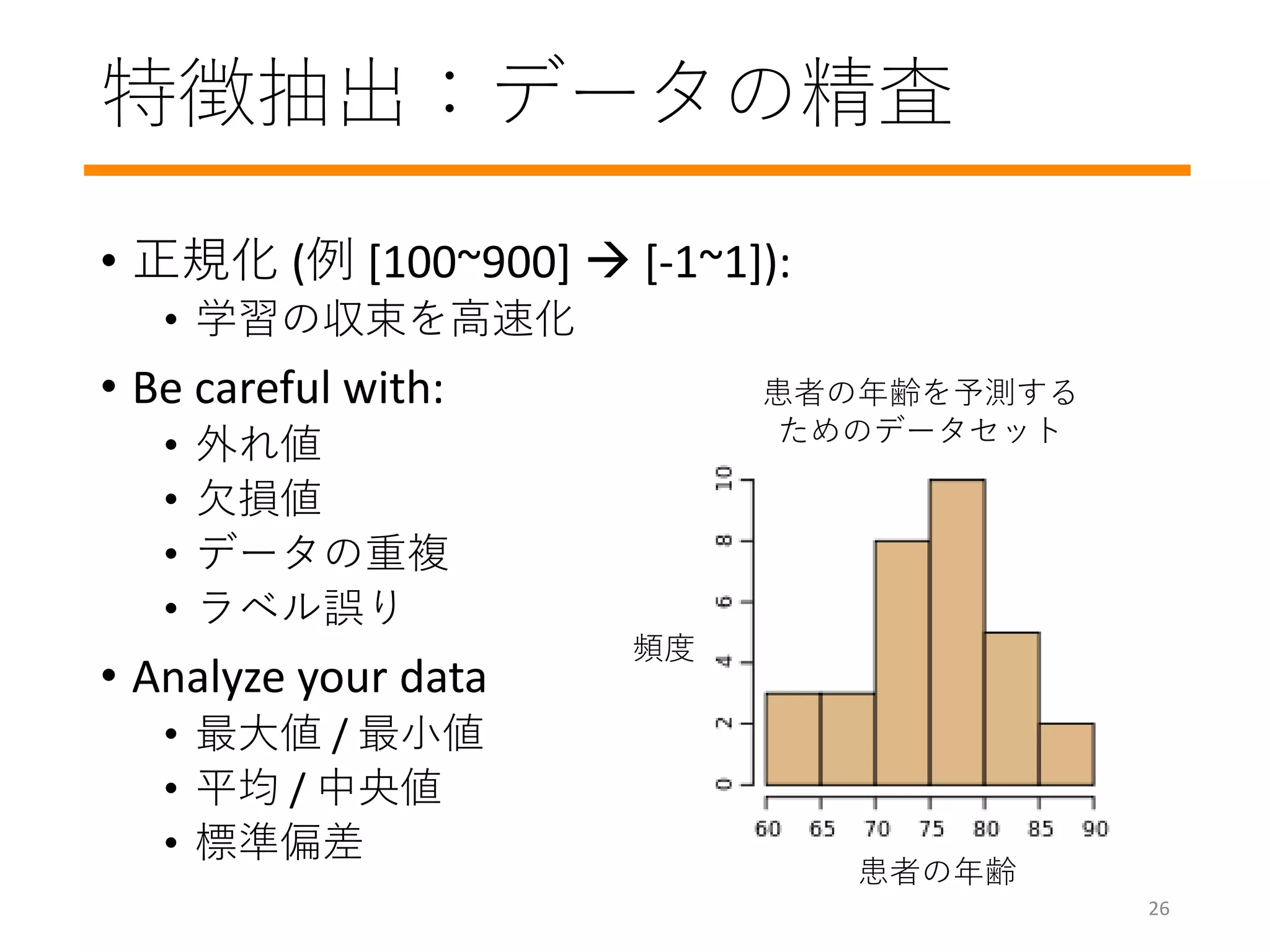 特徴抽出：データの精査

• 正規化 (例 [100~900] → [-1~1]):
  • 学習の収束を高速化
• Be careful with:
  • 外れ値
  • 欠損値
  • データの重複
  • ラベル誤り
• Analyze your data
  • 最大値 / 最小値
  • 平均 / 中央値
  • 標準偏差

患者の年齢を予測するためのデータセット

頻度

0
2
4
6
8
10

60 65 70 75 80 85 90

患者の年齢

26